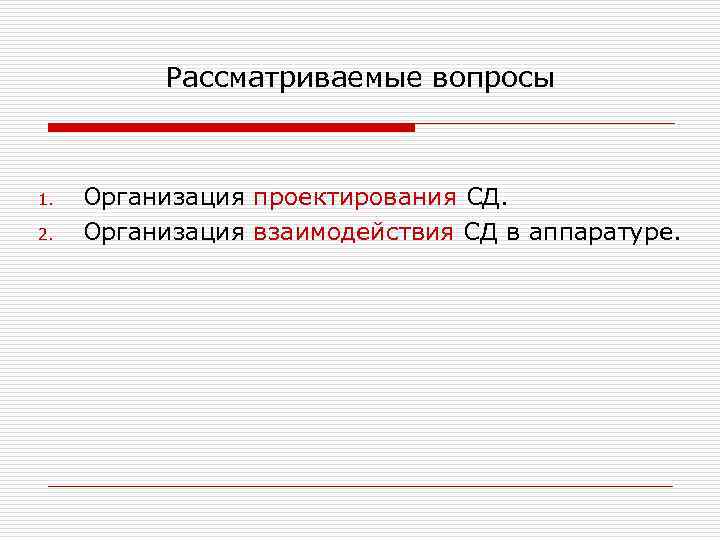 Рассматриваемые вопросы

1. Организация проектирования СД.
2. Организация взаимодействия СД в аппаратуре.